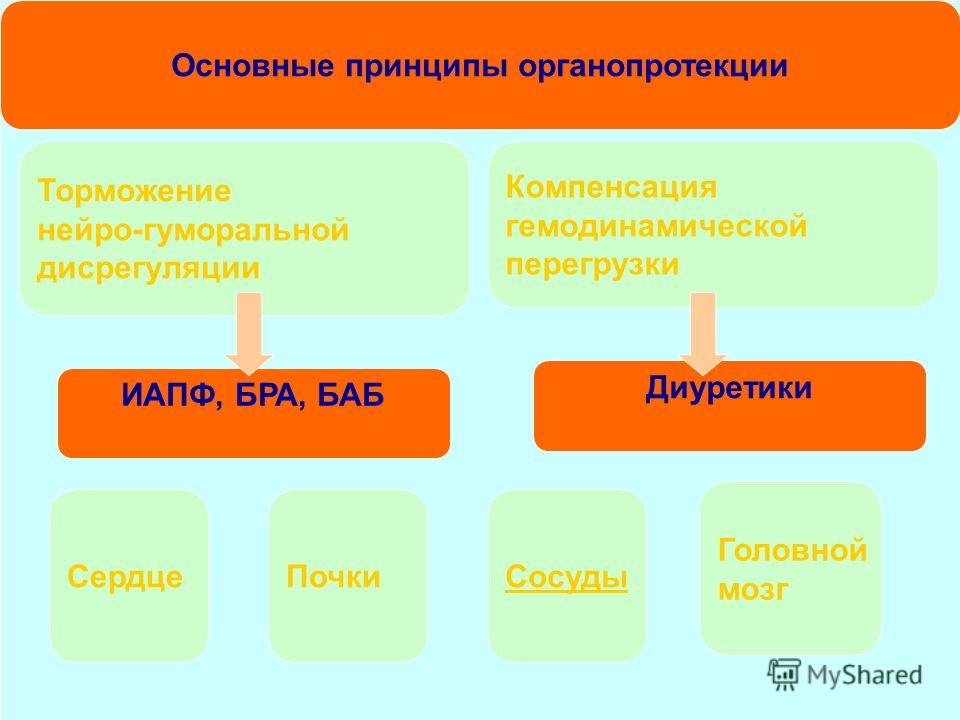 Основные принципы органопротекции

Торможение нейро-гуморальной дисрегуляции

Компенсация гемодинамической перегрузки

ИАПФ, БРА, БАБ

Диуретики

Сердце

Почки

Сосуды

Головной мозг

MyShared